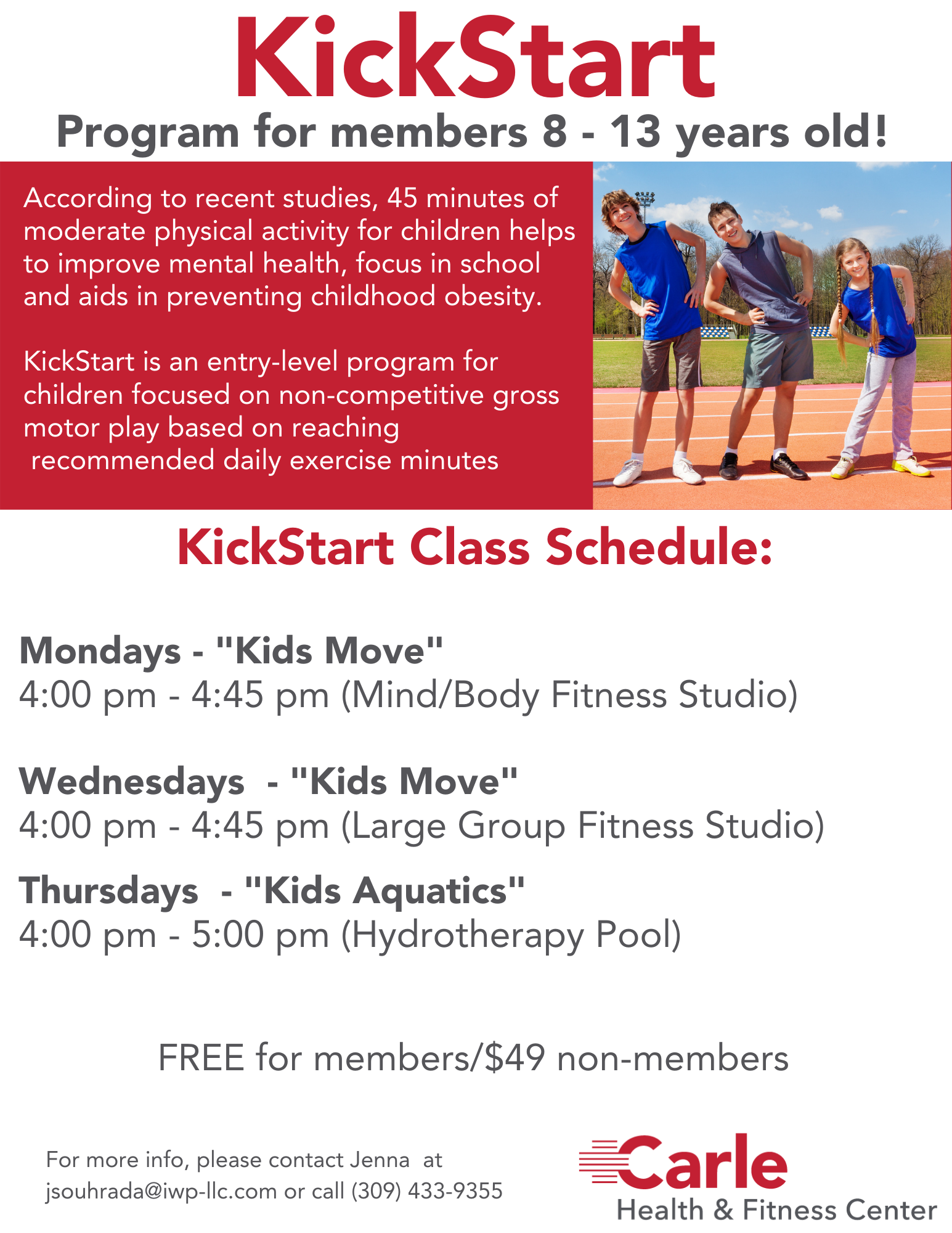 KickStart
Program for members 8 - 13 years old!

According to recent studies, 45 minutes of moderate physical activity for children helps to improve mental health, focus in school and aids in preventing childhood obesity.

KickStart is an entry-level program for children focused on non-competitive gross motor play based on reaching recommended daily exercise minutes

KickStart Class Schedule:

Mondays - "Kids Move"
4:00 pm - 4:45 pm (Mind/Body Fitness Studio)

Wednesdays - "Kids Move"
4:00 pm - 4:45 pm (Large Group Fitness Studio)

Thursdays - "Kids Aquatics"
4:00 pm - 5:00 pm (Hydrotherapy Pool)

FREE for members/$49 non-members

For more info, please contact Jenna at jsouhrada@iwp-llc.com or call (309) 433-9355

Carle
Health & Fitness Center